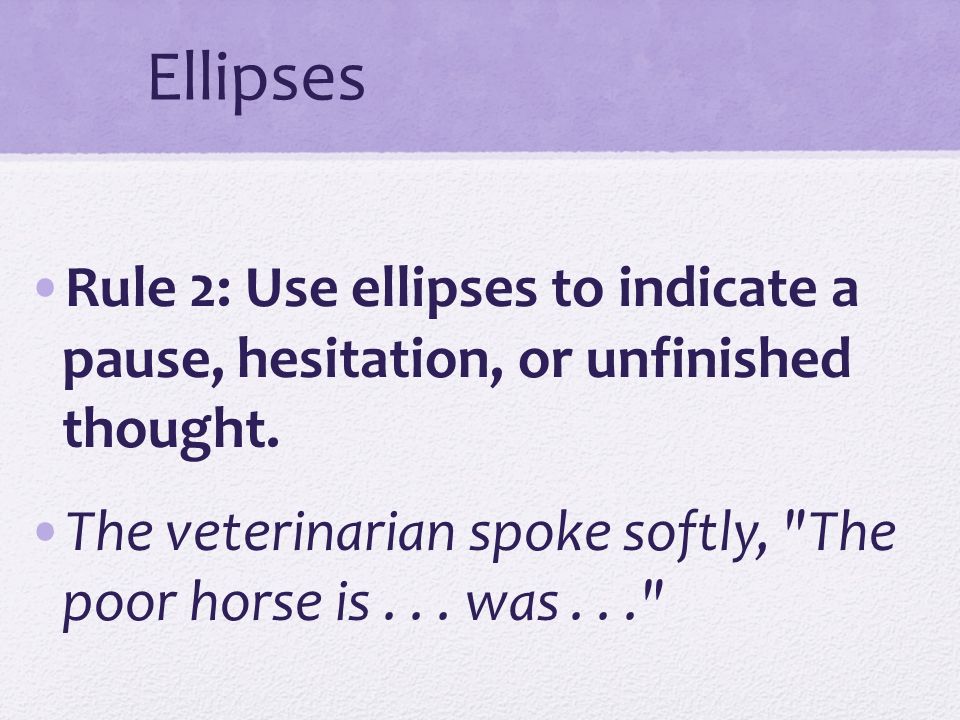 Ellipses

• Rule 2: Use ellipses to indicate a pause, hesitation, or unfinished thought.

• The veterinarian spoke softly, "The poor horse is . . . was . . ."